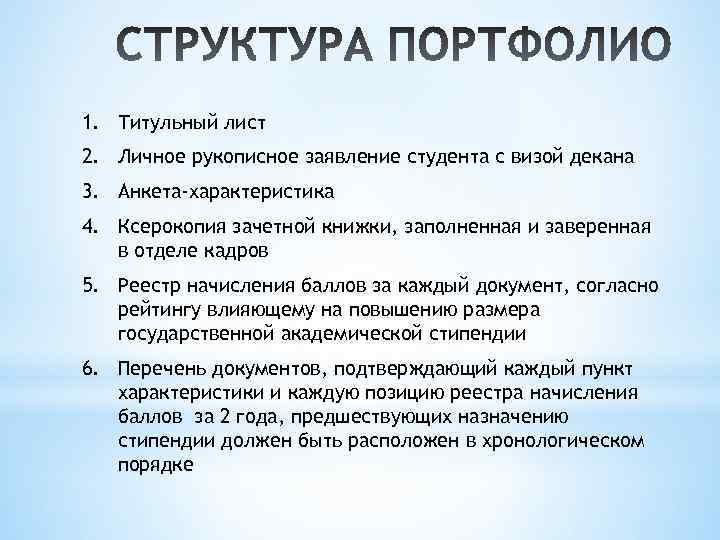 СТРУКТУРА ПОРТФОЛИО

1. Титульный лист
2. Личное рукописное заявление студента с визой декана
3. Анкета-характеристика
4. Ксерокопия зачетной книжки, заполненная и заверенная в отделе кадров
5. Реестр начисления баллов за каждый документ, согласно рейтингу влияющему на повышению размера государственной академической стипендии
6. Перечень документов, подтверждающий каждый пункт характеристики и каждую позицию реестра начисления баллов за 2 года, предшествующих назначению стипендии должен быть расположен в хронологическом порядке